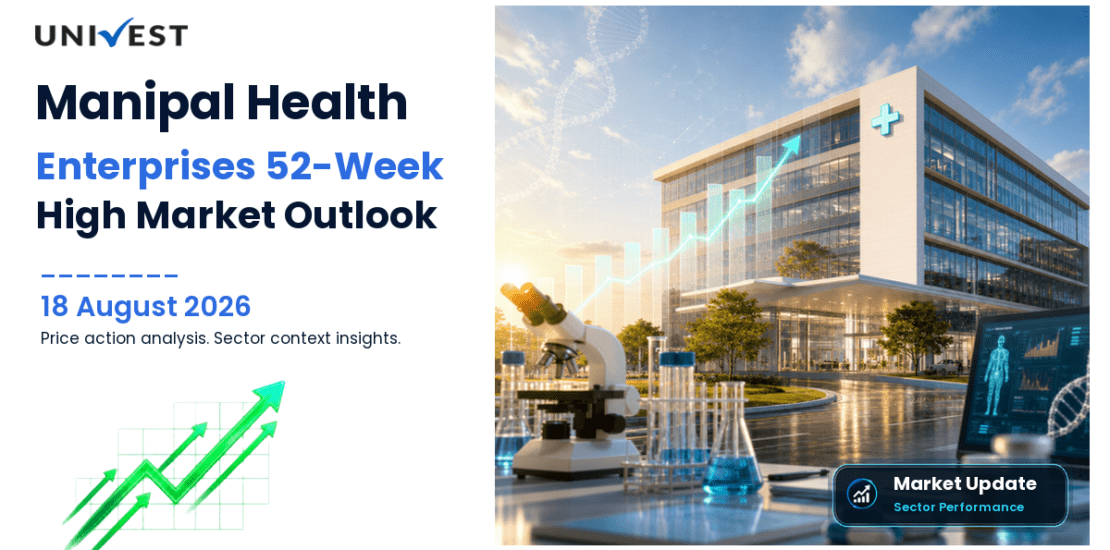 UNIVEST

Manipal Health
Enterprises 52-Week
High Market Outlook

18 August 2026
Price action analysis. Sector context insights.

Market Update
Sector Performance